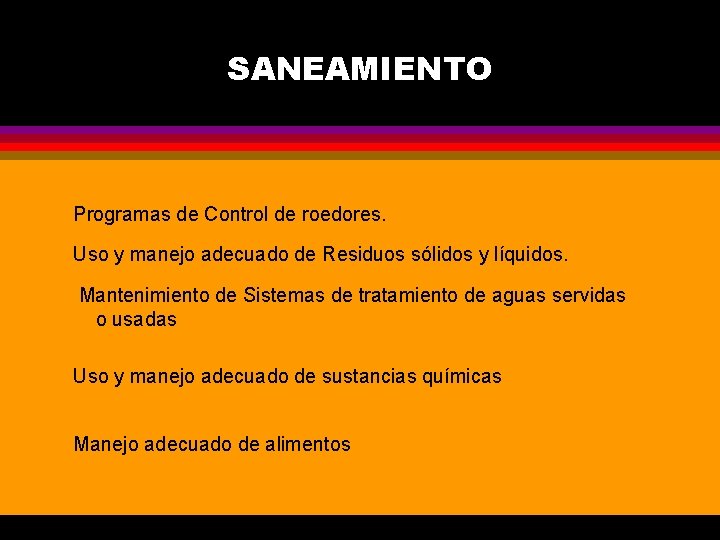 SANEAMIENTO

Programas de Control de roedores.

Uso y manejo adecuado de Residuos sólidos y líquidos.

Mantenimiento de Sistemas de tratamiento de aguas servidas o usadas

Uso y manejo adecuado de sustancias químicas

Manejo adecuado de alimentos